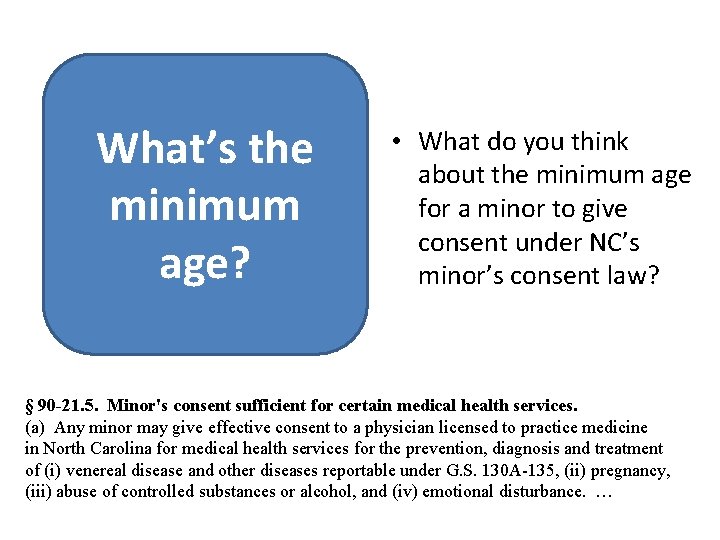 What's the minimum age?

• What do you think about the minimum age for a minor to give consent under NC's minor's consent law?

§ 90-21.5. Minor's consent sufficient for certain medical health services.
(a) Any minor may give effective consent to a physician licensed to practice medicine in North Carolina for medical health services for the prevention, diagnosis and treatment of (i) venereal disease and other diseases reportable under G.S. 130A-135, (ii) pregnancy, (iii) abuse of controlled substances or alcohol, and (iv) emotional disturbance. …